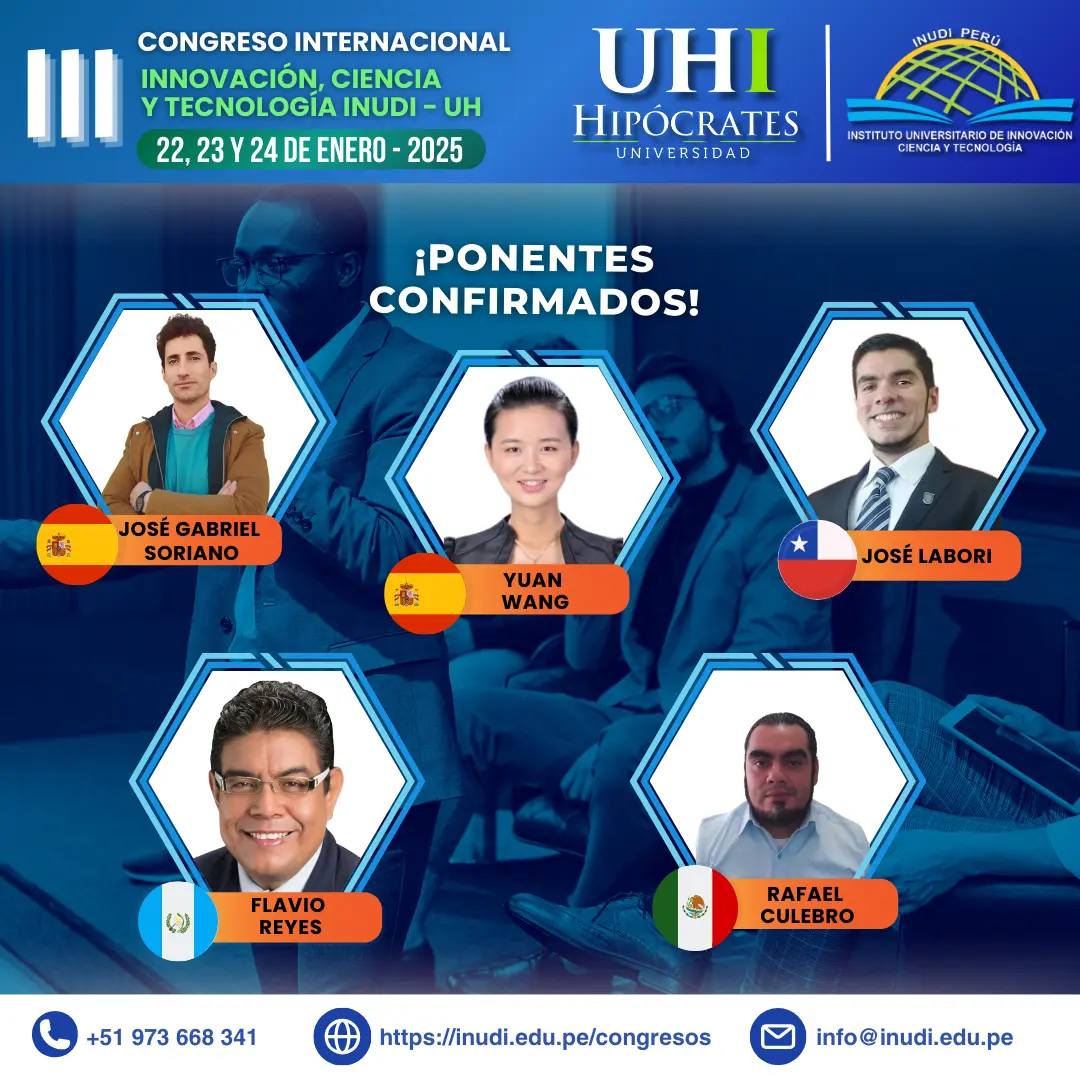 III
CONGRESO INTERNACIONAL
INNOVACIÓN, CIENCIA Y TECNOLOGÍA INUDI - UH
22, 23 Y 24 DE ENERO - 2025

UHI
HIPÓCRATES
UNIVERSIDAD

INUDI PERÚ
INSTITUTO UNIVERSITARIO DE INNOVACIÓN CIENCIA Y TECNOLOGÍA

¡PONENTES CONFIRMADOS!

JOSÉ GABRIEL SORIANO

YUAN WANG

JOSÉ LABORI

FLAVIO REYES

RAFAEL CULEBRO

+51 973 668 341
https://inudi.edu.pe/congresos
info@inudi.edu.pe